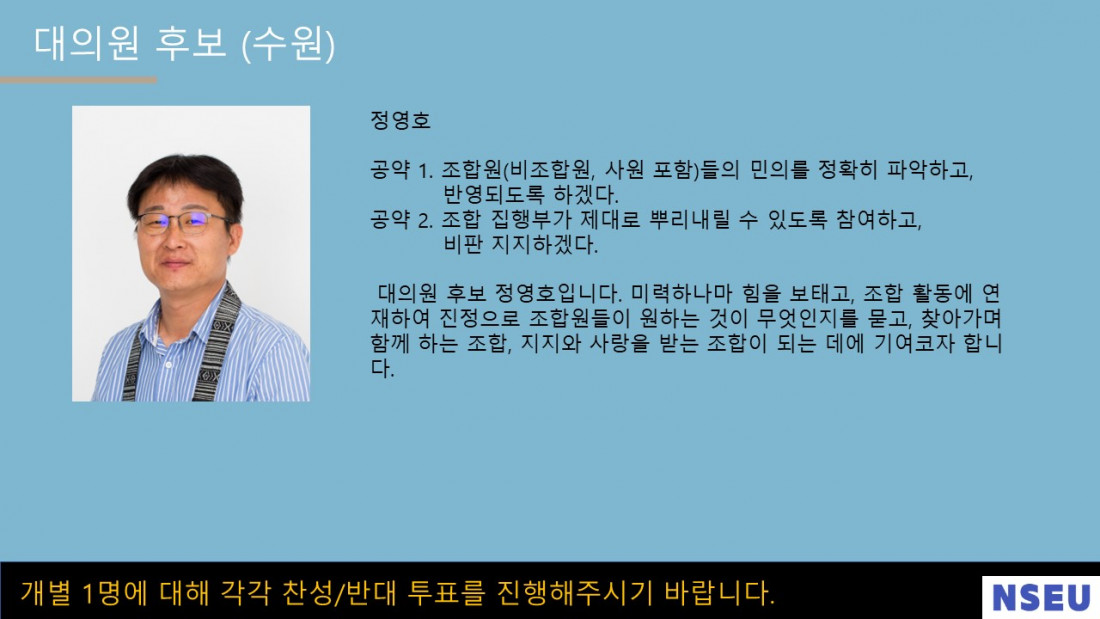 대의원 후보 (수원)

정영호

공약 1. 조합원(비조합원, 사원 포함)들의 민의를 정확히 파악하고, 반영되도록 하겠다.
공약 2. 조합 집행부가 제대로 뿌리내릴 수 있도록 참여하고, 비판 지지하겠다.

대의원 후보 정영호입니다. 미력하나마 힘을 보태고, 조합 활동에 연재하여 진정으로 조합원들이 원하는 것이 무엇인지를 묻고, 찾아가며 함께 하는 조합, 지지와 사랑을 받는 조합이 되는 데에 기여코자 합니다.

개별 1명에 대해 각각 찬성/반대 투표를 진행해주시기 바랍니다.

NSEU